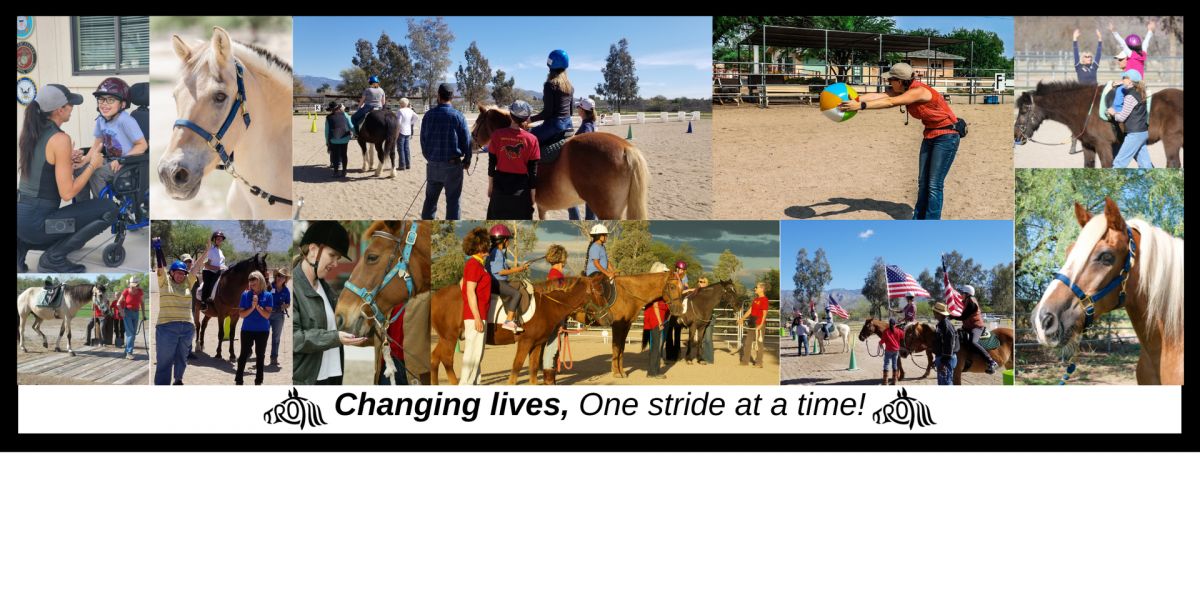 TROT Changing lives, One stride at a time! TROT